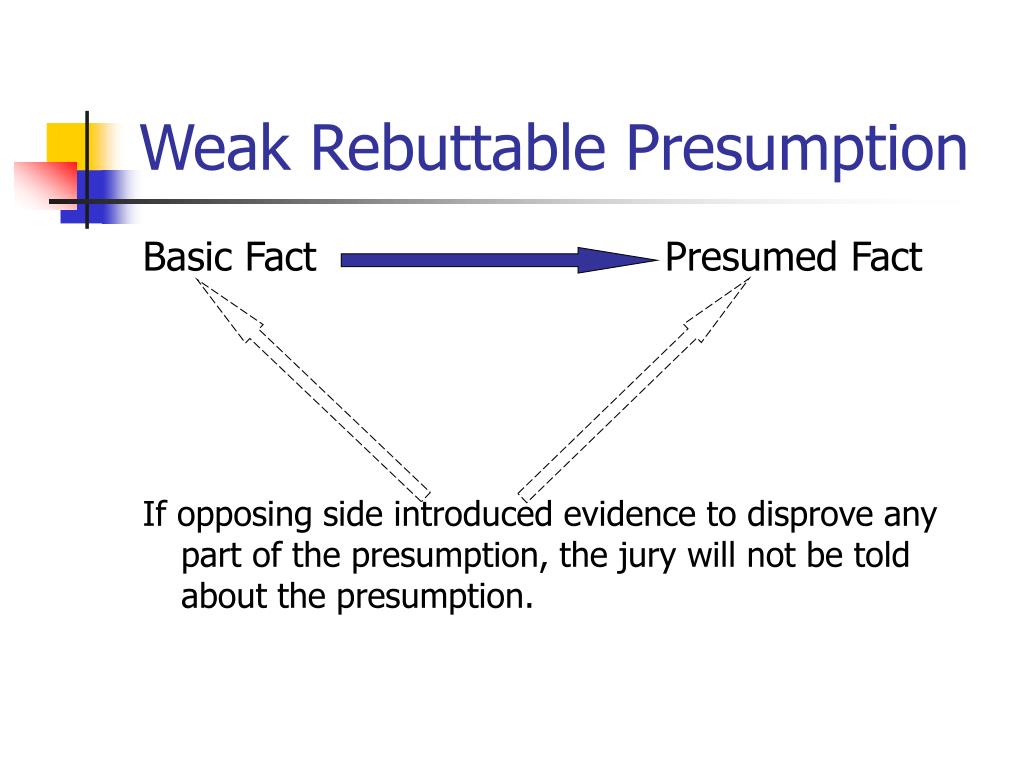 Weak Rebuttable Presumption

Basic Fact

Presumed Fact

If opposing side introduced evidence to disprove any part of the presumption, the jury will not be told about the presumption.